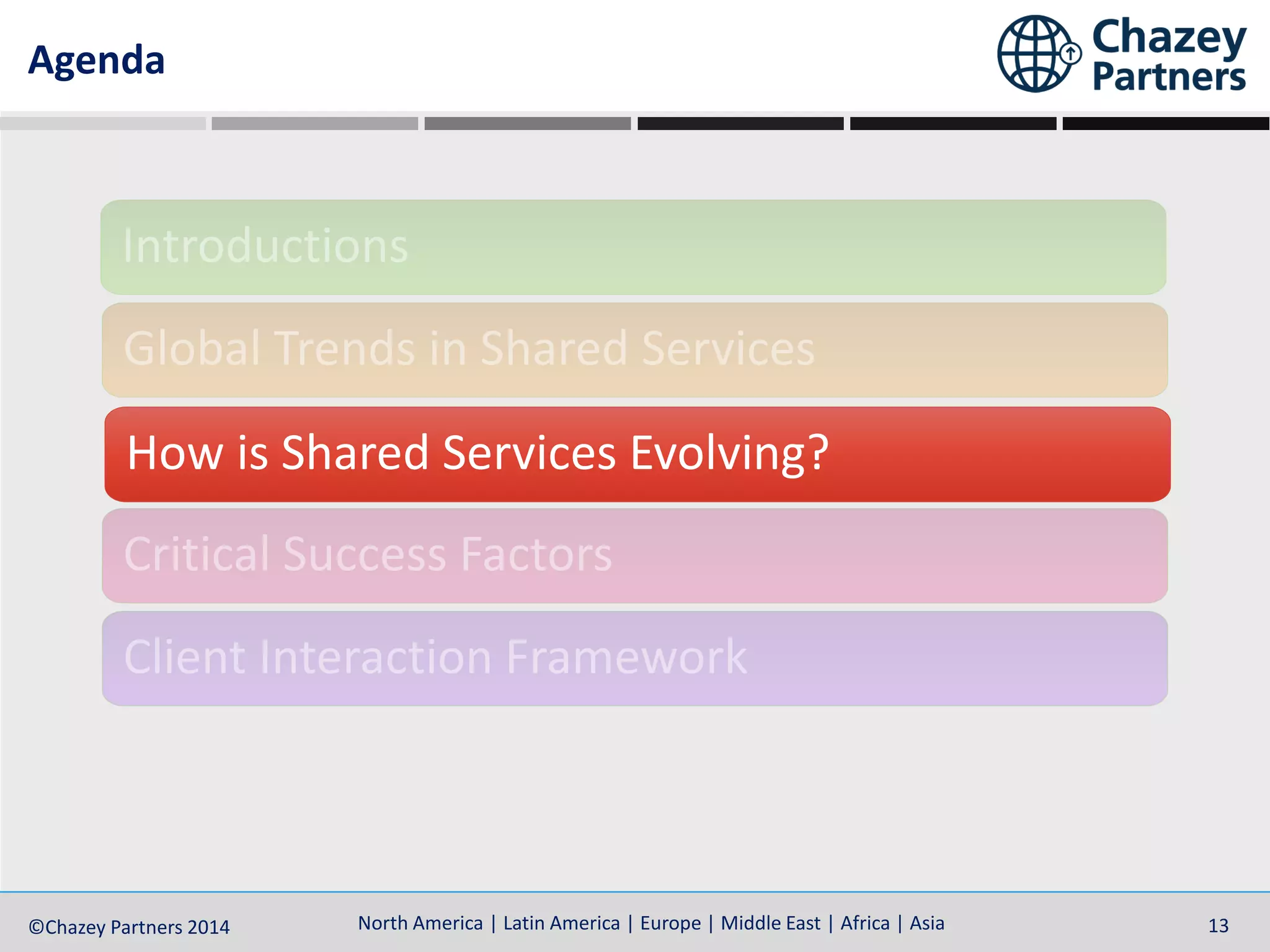 Agenda

Chazey Partners

Introductions

Global Trends in Shared Services

How is Shared Services Evolving?

Critical Success Factors

Client Interaction Framework

©Chazey Partners 2014

North America | Latin America | Europe | Middle East | Africa | Asia

13